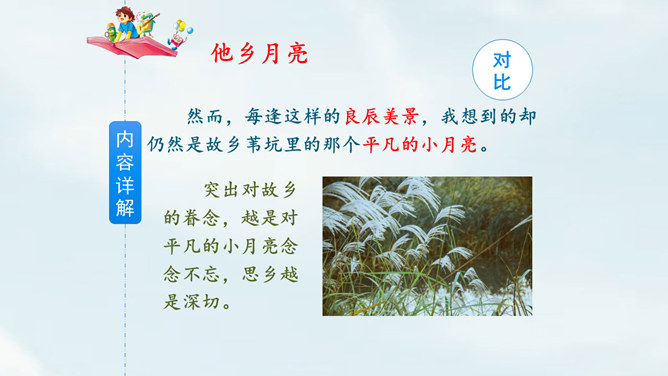 他乡月亮

对比

内容详解

然而，每逢这样的良辰美景，我想到的却仍然是故乡苇坑里的那个平凡的小月亮。

突出对故乡的眷念，越是对平凡的小月亮念念不忘，思乡越是深切。